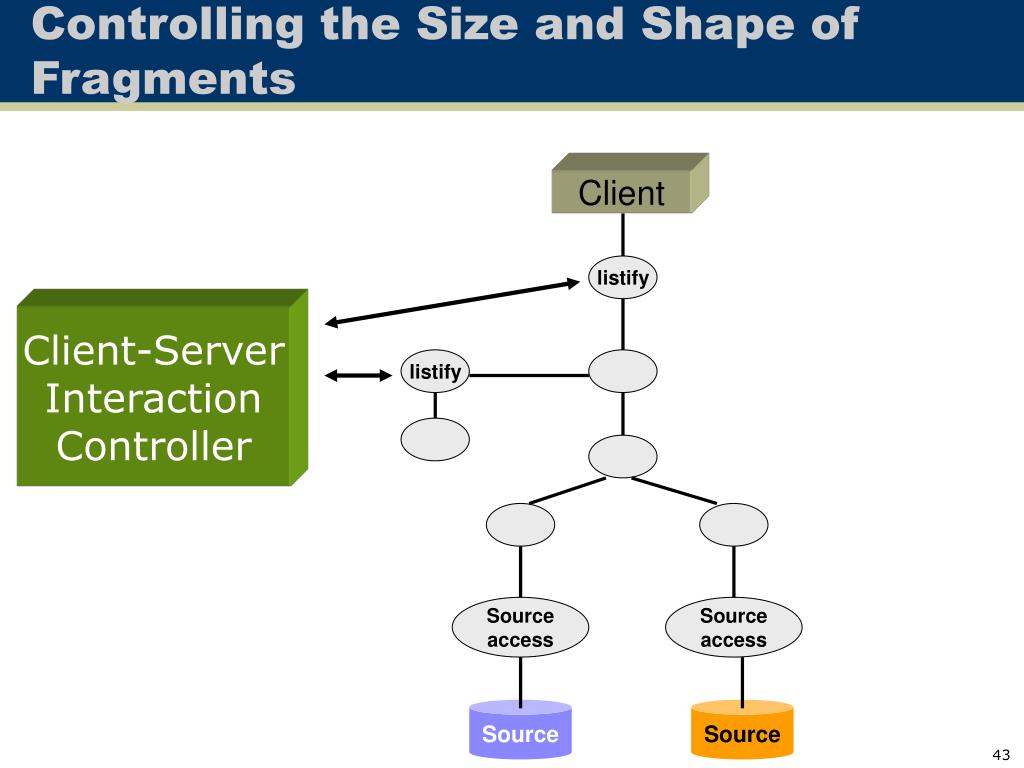 Controlling the Size and Shape of Fragments

Client

listify

Client-Server Interaction Controller

listify

Source access

Source access

Source

Source

43